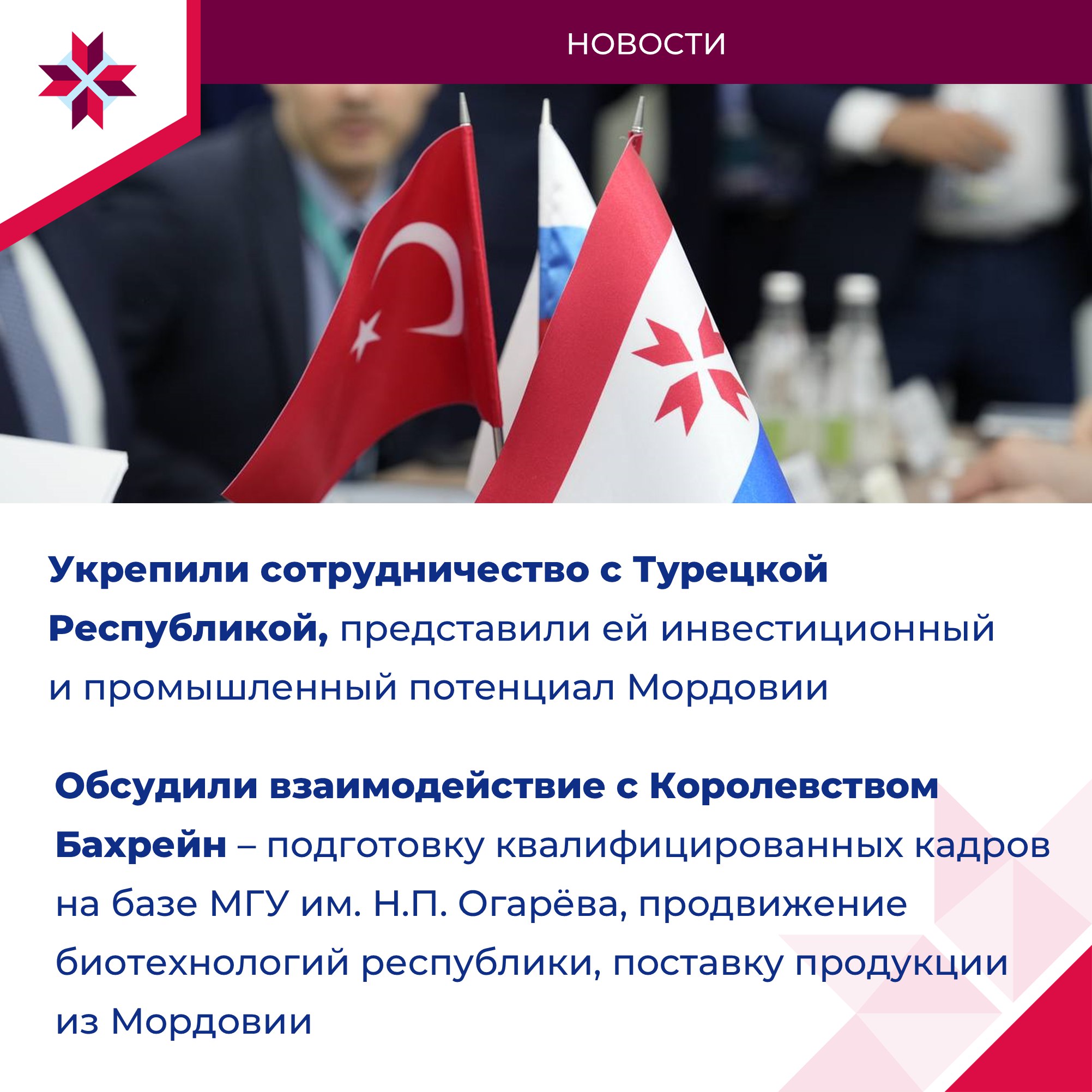 НОВОСТИ

Укрепили сотрудничество с Турецкой Республикой, представили ей инвестиционный и промышленный потенциал Мордовии

Обсудили взаимодействие с Королевством Бахрейн – подготовку квалифицированных кадров на базе МГУ им. Н.П. Огарёва, продвижение биотехнологий республики, поставку продукции из Мордовии